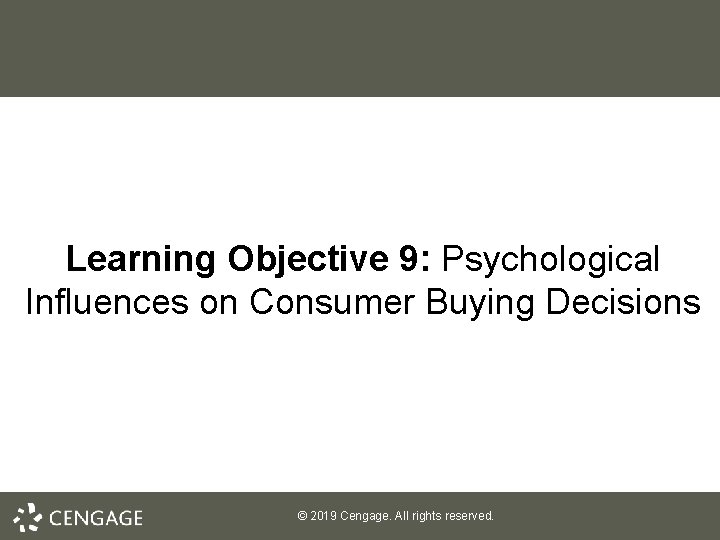 Learning Objective 9: Psychological Influences on Consumer Buying Decisions

CENGAGE

© 2019 Cengage. All rights reserved.